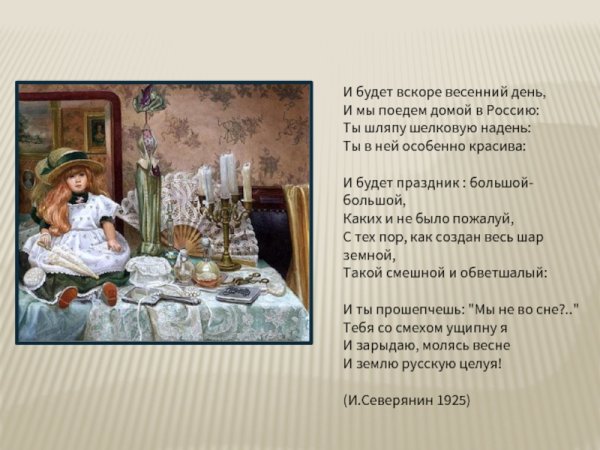 И будет вскоре весенний день,
И мы поедем домой в Россию:
Ты шляпу шелковую надень:
Ты в ней особенно красива:

И будет праздник : большой-большой,
Каких и не было пожалуй,
С тех пор, как создан весь шар земной,
Такой смешной и обветшалый:

И ты прошепчешь: "Мы не во сне?.."
Тебя со смехом ущипну я
И зарыдаю, молясь весне
И землю русскую целуя!

(И.Северянин 1925)